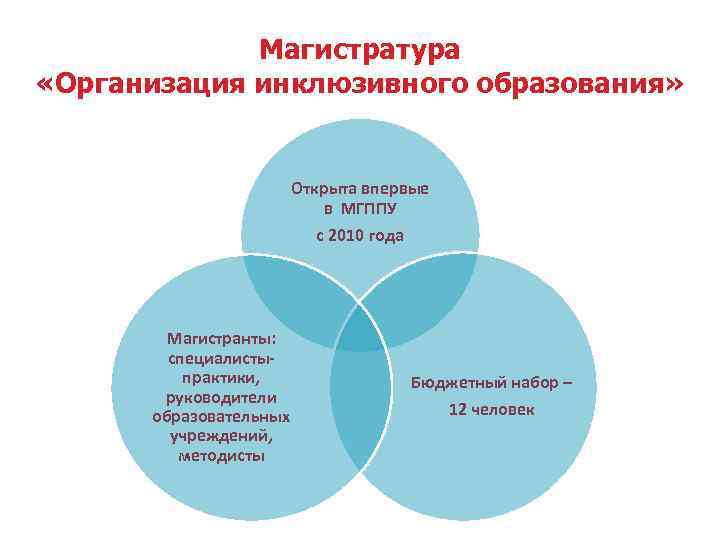 Магистратура
«Организация инклюзивного образования»

Открыта впервые в МГППУ
с 2010 года

Магистранты: специалисты-практики, руководители образовательных учреждений, методисты

Бюджетный набор –
12 человек